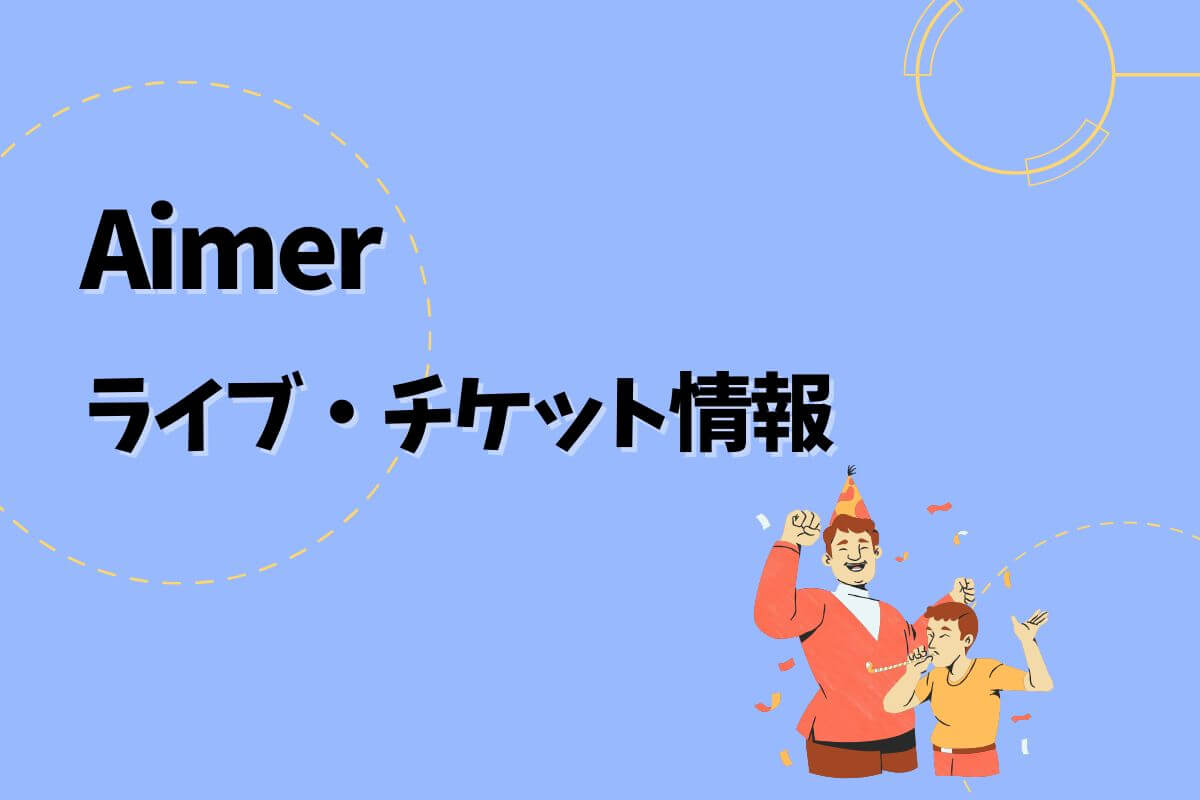 Aimer
ライブ・チケット情報